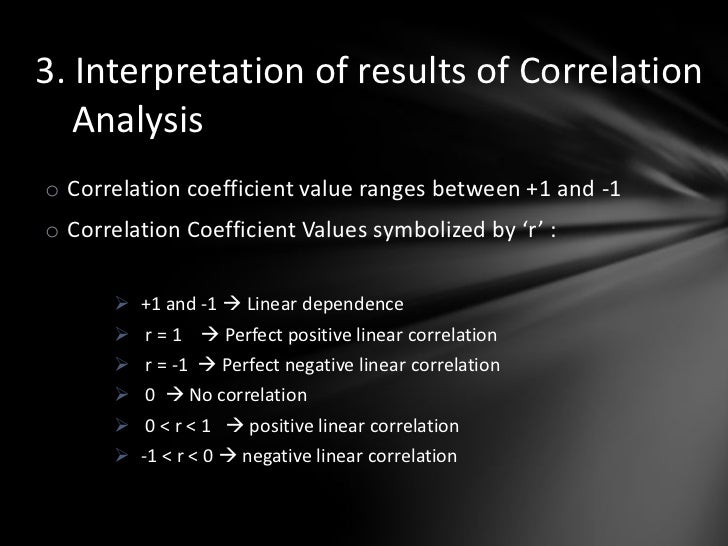 3. Interpretation of results of Correlation Analysis

o Correlation coefficient value ranges between +1 and -1
o Correlation Coefficient Values symbolized by ‘r’ :

➢ +1 and -1 → Linear dependence
➢ r = 1 → Perfect positive linear correlation
➢ r = -1 → Perfect negative linear correlation
➢ 0 → No correlation
➢ 0 < r < 1 → positive linear correlation
➢ -1 < r < 0 → negative linear correlation